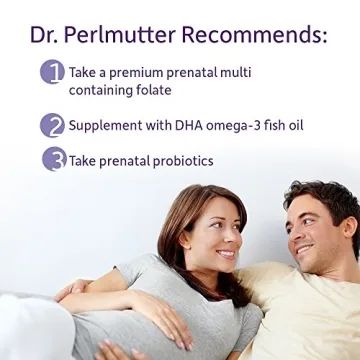 Dr. Perlmutter Recommends:

1 Take a premium prenatal multi containing folate

2 Supplement with DHA omega-3 fish oil

3 Take prenatal probiotics